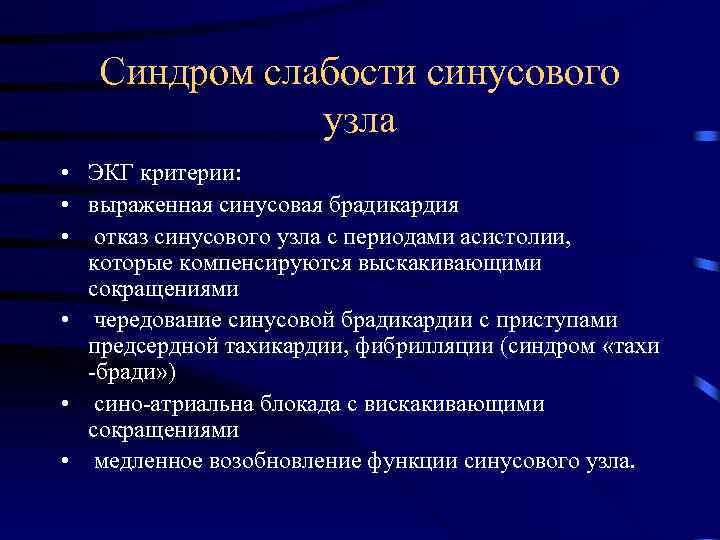 Синдром слабости синусового узла

• ЭКГ критерии:
• выраженная синусовая брадикардия
• отказ синусового узла с периодами асистолии, которые компенсируются выскакивающими сокращениями
• чередование синусовой брадикардии с приступами предсердной тахикардии, фибрилляции (синдром «тахи -бради»)
• сино-атриальна блокада с вискакивающими сокращениями
• медленное возобновление функции синусового узла.